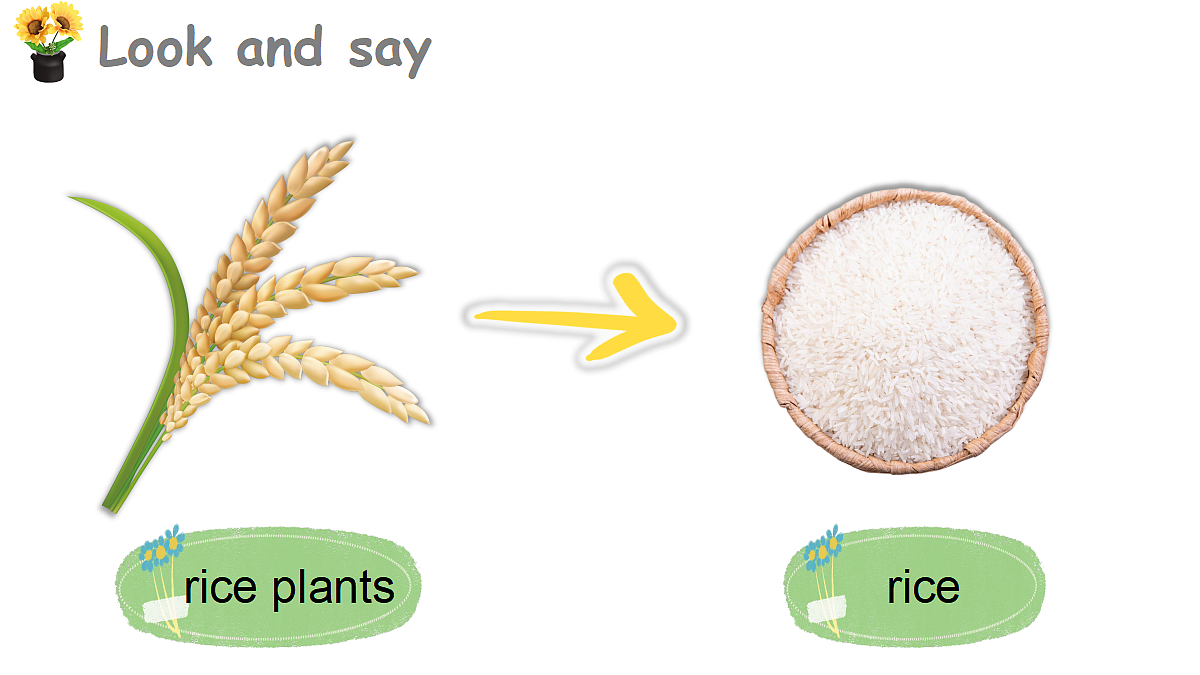 Look and say

rice plants

rice